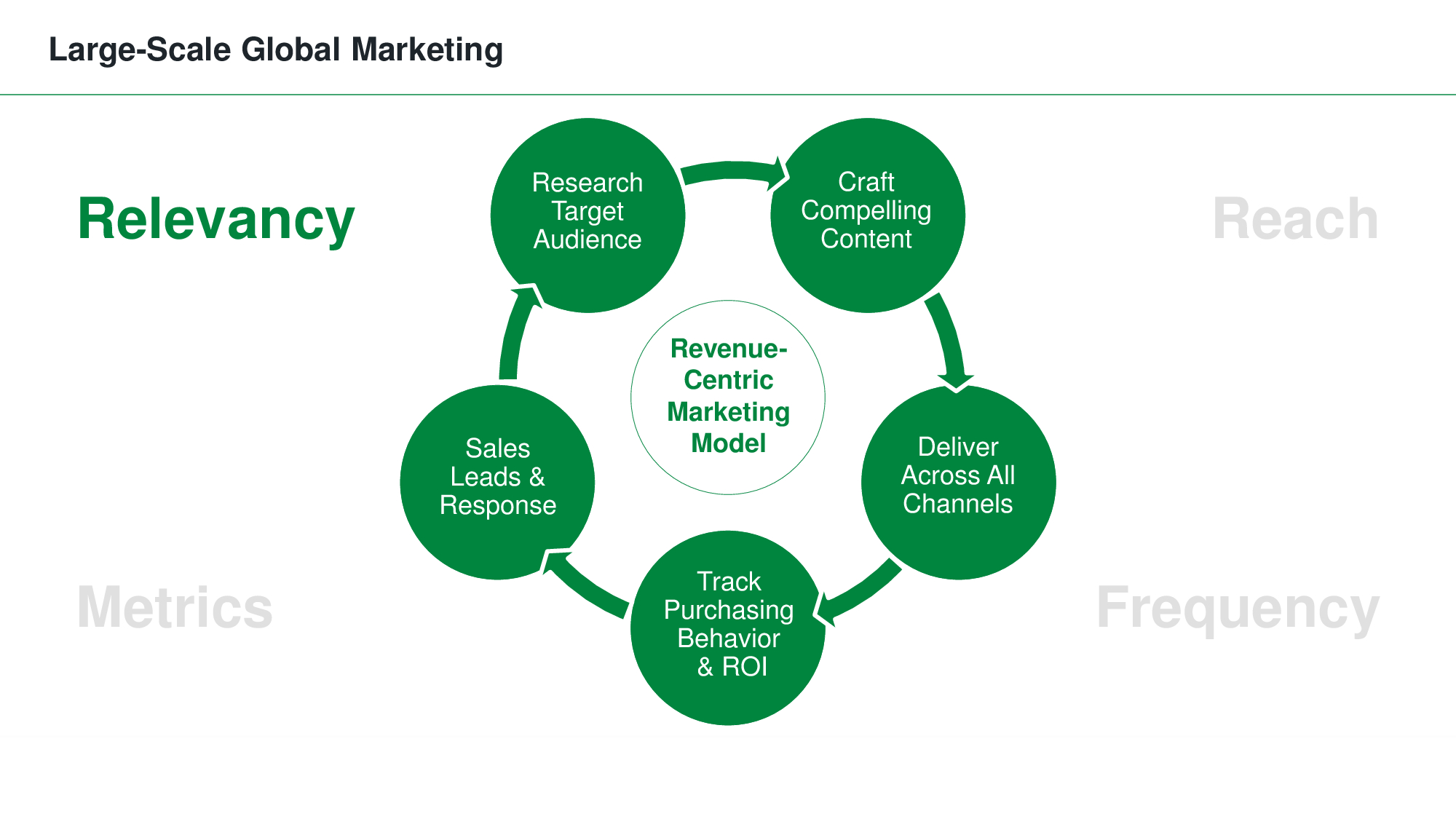 Large-Scale Global Marketing

Relevancy

Reach

Research Target Audience

Craft Compelling Content

Revenue-Centric Marketing Model

Deliver Across All Channels

Track Purchasing Behavior & ROI

Sales Leads & Response

Metrics

Frequency